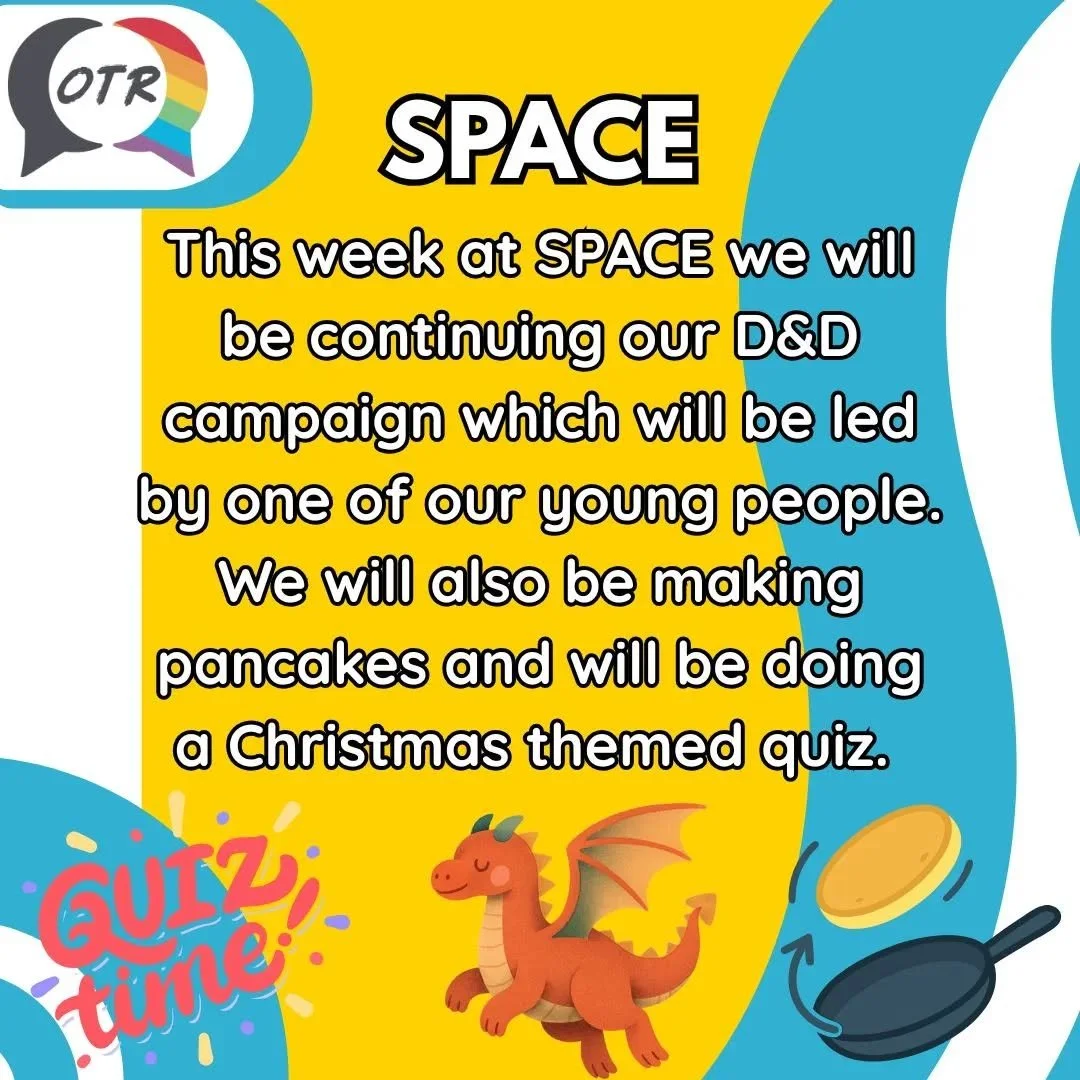 OTR

SPACE

This week at SPACE we will be continuing our D&D campaign which will be led by one of our young people. We will also be making pancakes and will be doing a Christmas themed quiz.

QUIZ time!